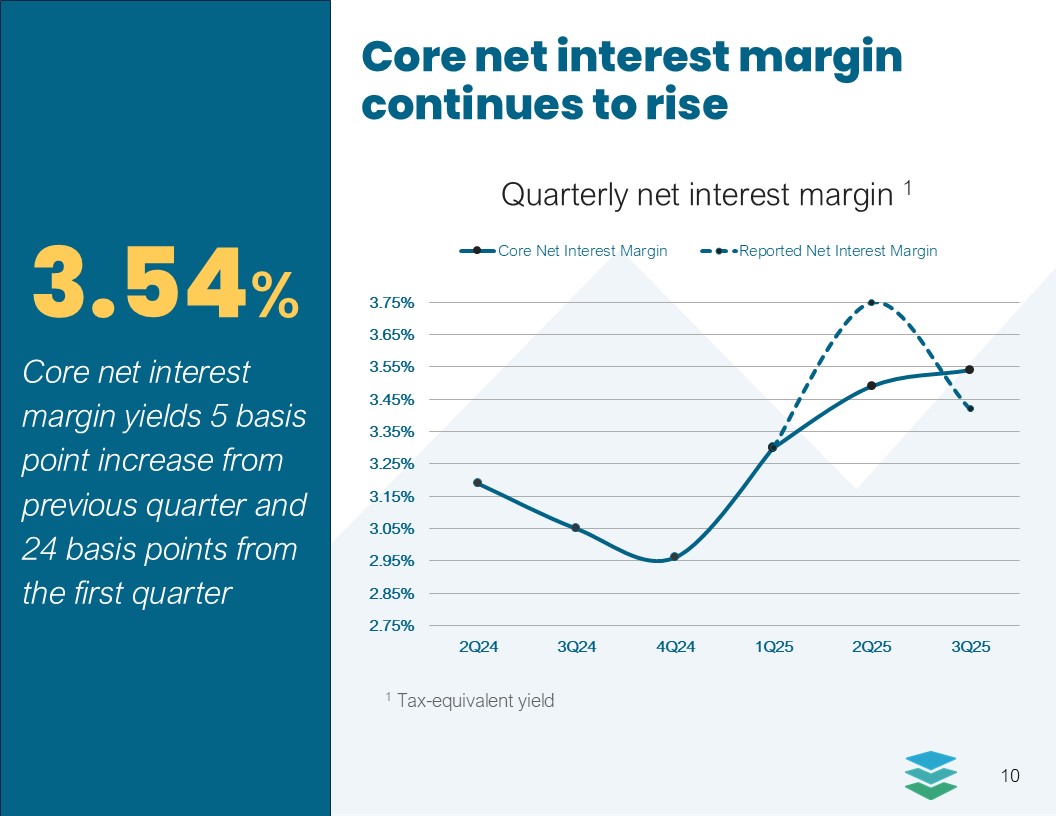 3.54%

Core net interest margin yields 5 basis point increase from previous quarter and 24 basis points from the first quarter

Core net interest margin continues to rise

Quarterly net interest margin $^1$

Core Net Interest Margin
Reported Net Interest Margin

3.75%
3.65%
3.55%
3.45%
3.35%
3.25%
3.15%
3.05%
2.95%
2.85%
2.75%

2Q24
3Q24
4Q24
1Q25
2Q25
3Q25

$^1$ Tax-equivalent yield

10